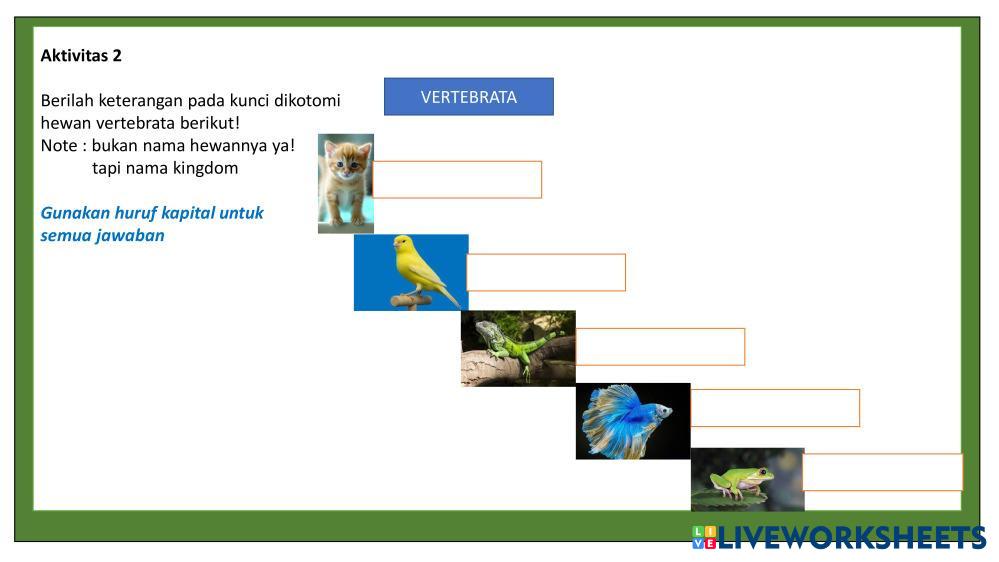 Aktivitas 2

Berilah keterangan pada kunci dikotomi hewan vertebrata berikut!
Note : bukan nama hewannya ya!
tapi nama kingdom

Gunakan huruf kapital untuk semua jawaban

VERTEBRATA

LIVEWORKSHEETS